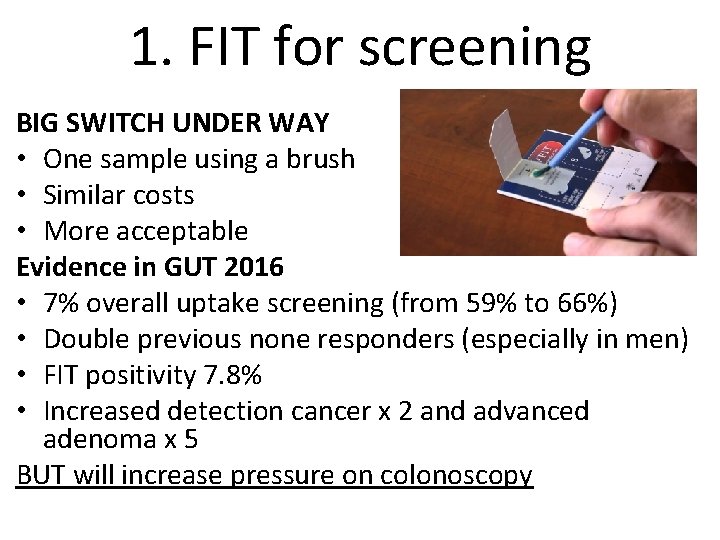 1. FIT for screening

BIG SWITCH UNDER WAY
• One sample using a brush
• Similar costs
• More acceptable
Evidence in GUT 2016
• 7% overall uptake screening (from 59% to 66%)
• Double previous none responders (especially in men)
• FIT positivity 7.8%
• Increased detection cancer x 2 and advanced adenoma x 5
BUT will increase pressure on colonoscopy